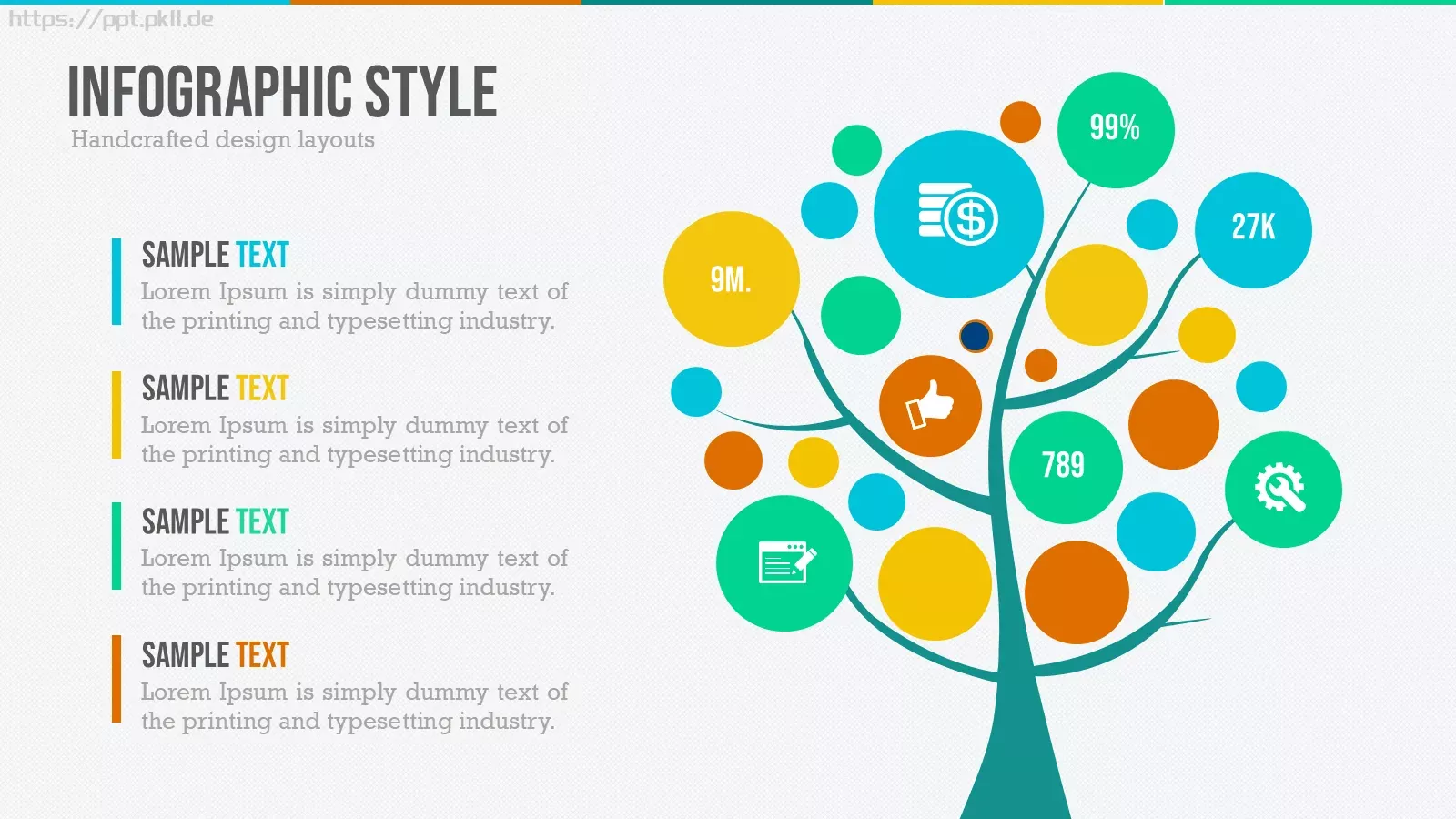 https://ppt.pkll.de

INFOGRAPHIC STYLE
Handcrafted design layouts

SAMPLE TEXT
Lorem Ipsum is simply dummy text of the printing and typesetting industry.

SAMPLE TEXT
Lorem Ipsum is simply dummy text of the printing and typesetting industry.

SAMPLE TEXT
Lorem Ipsum is simply dummy text of the printing and typesetting industry.

SAMPLE TEXT
Lorem Ipsum is simply dummy text of the printing and typesetting industry.

99%

27K

9M.

789